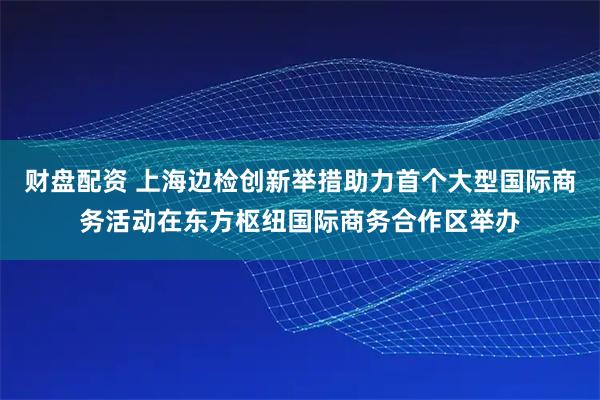 财盘配资 上海边检创新举措助力首个大型国际商务活动在东方枢纽国际商务合作区举办